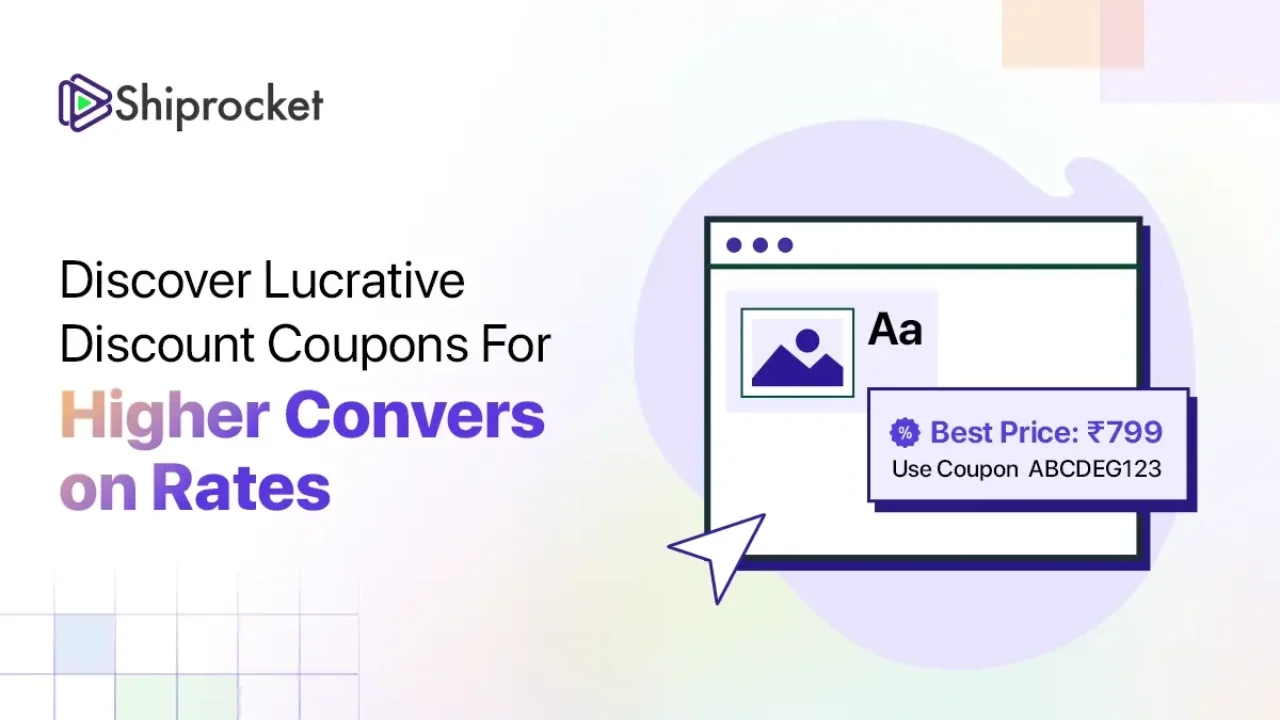 Shiprocket

Discover Lucrative Discount Coupons For Higher Convers on Rates

Aa

% Best Price: ₹799
Use Coupon ABCDEG123